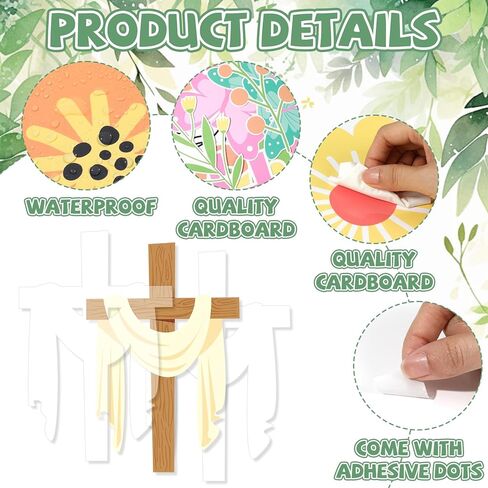 PRODUCT DETAILS

WATERPROOF

QUALITY CARDBOARD

QUALITY CARDBOARD

COME WITH ADHESIVE DOTS